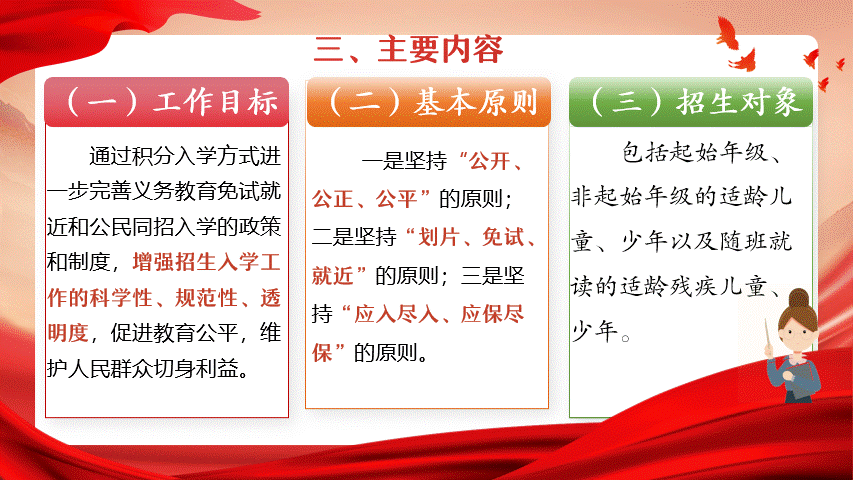 三、主要内容

（一）工作目标

通过积分入学方式进一步完善义务教育免试就近和公民同招入学的政策和制度，增强招生入学工作的科学性、规范性、透明度，促进教育公平，维护人民群众切身利益。

（二）基本原则

一是坚持“公开、公正、公平”的原则；二是坚持“划片、免试、就近”的原则；三是坚持“应入尽入、应保尽保”的原则。

（三）招生对象

包括起始年级、非起始年级的适龄儿童、少年以及随班就读的适龄残疾儿童、少年。